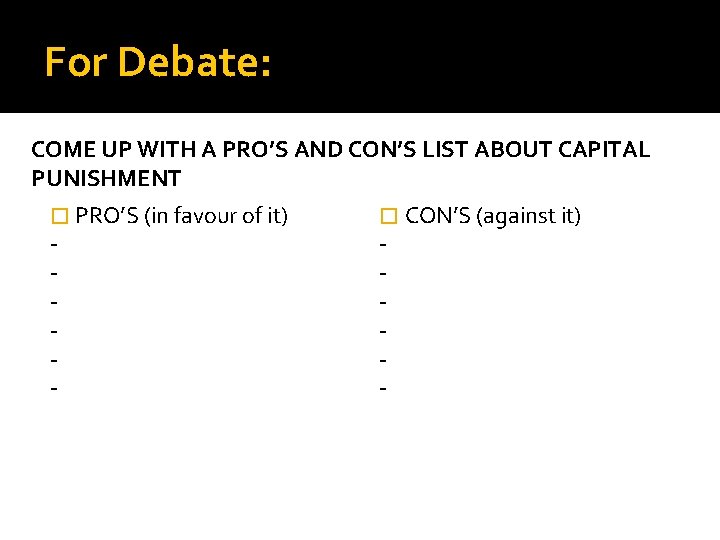 For Debate:

COME UP WITH A PRO'S AND CON'S LIST ABOUT CAPITAL PUNISHMENT

PRO'S (in favour of it)
-
-
-
-
-
-

CON'S (against it)
-
-
-
-
-
-